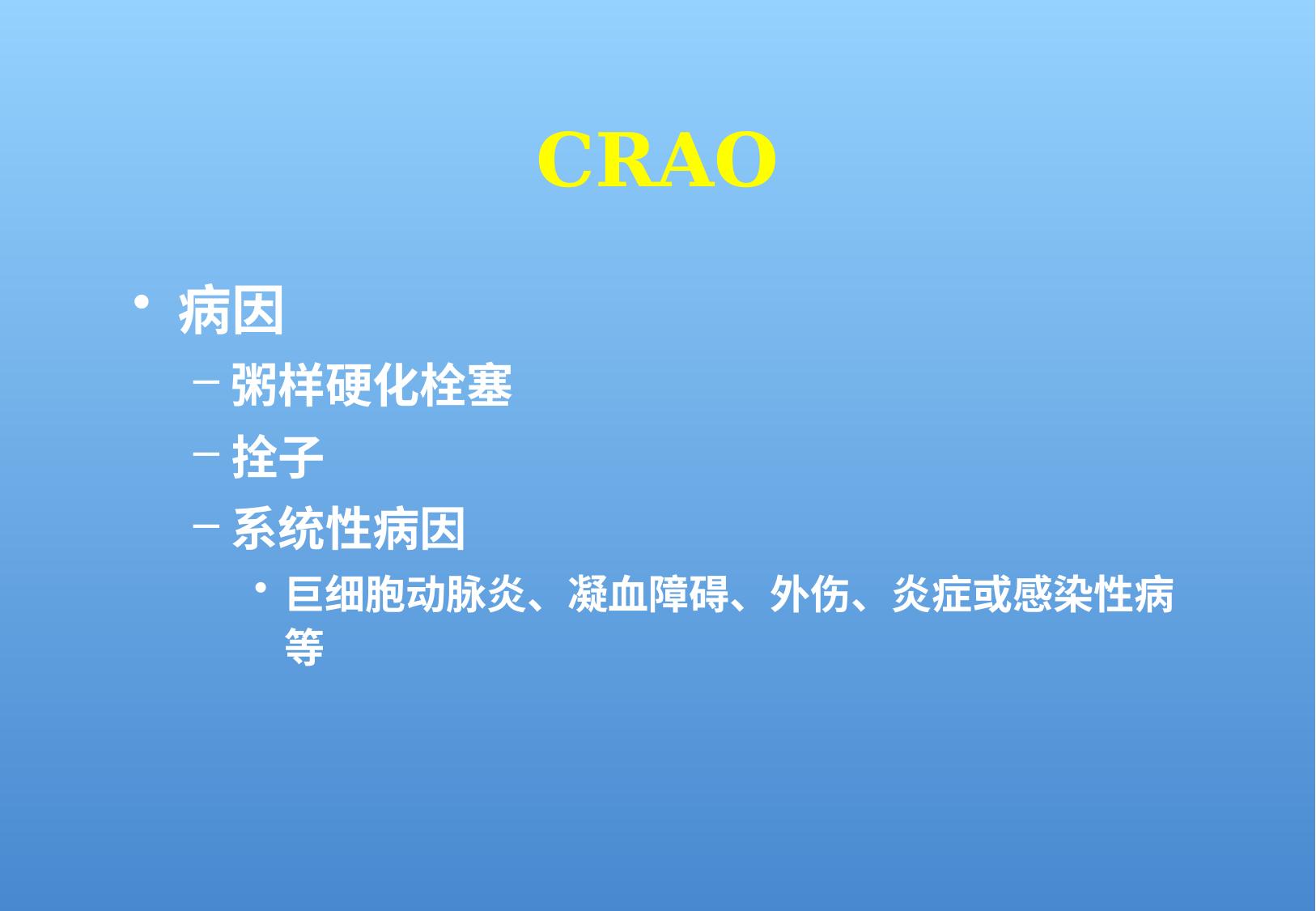 CRAO

• 病因
– 粥样硬化栓塞
– 拴子
– 系统性病因
• 巨细胞动脉炎、凝血障碍、外伤、炎症或感染性病等